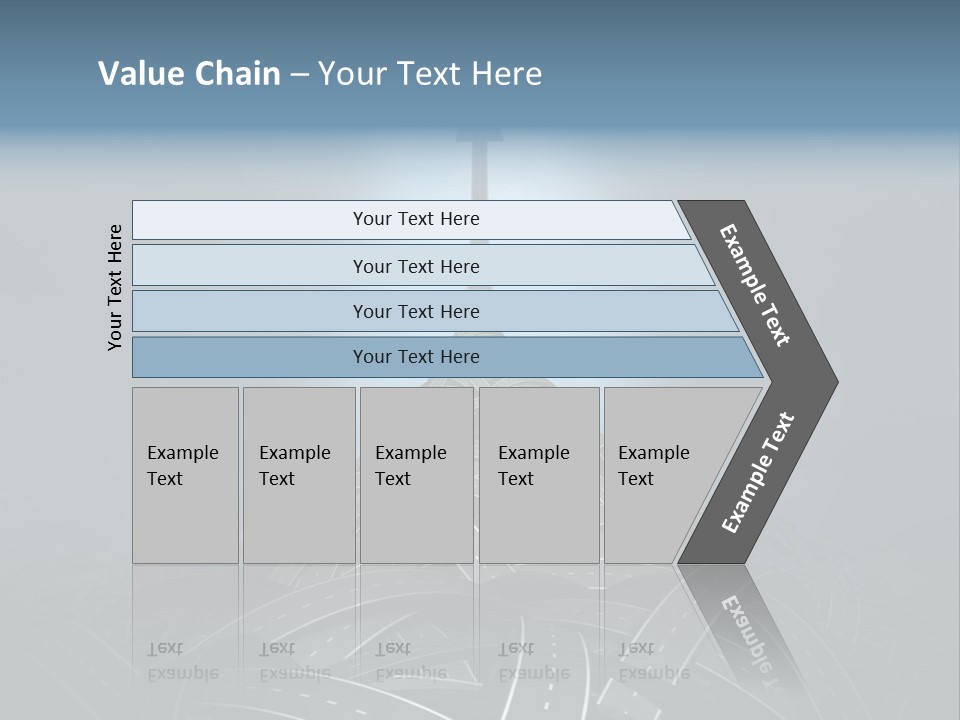 Value Chain – Your Text Here

Your Text Here

Your Text Here

Your Text Here

Your Text Here

Your Text Here

Example Text

Example Text

Example Text

Example Text

Example Text

Example Text

Example Text